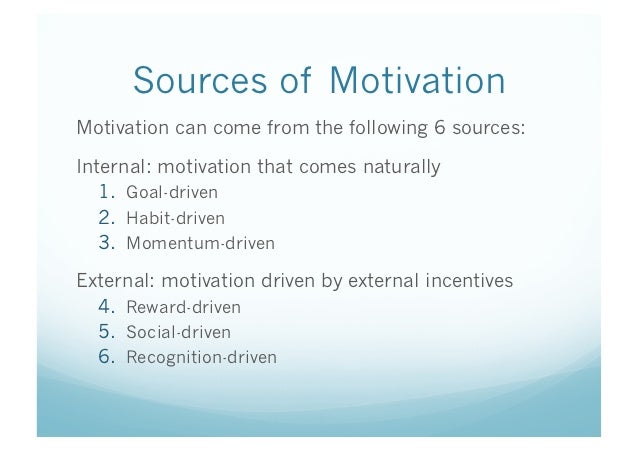 Sources of Motivation

Motivation can come from the following 6 sources:

Internal: motivation that comes naturally
1. Goal-driven
2. Habit-driven
3. Momentum-driven

External: motivation driven by external incentives
4. Reward-driven
5. Social-driven
6. Recognition-driven